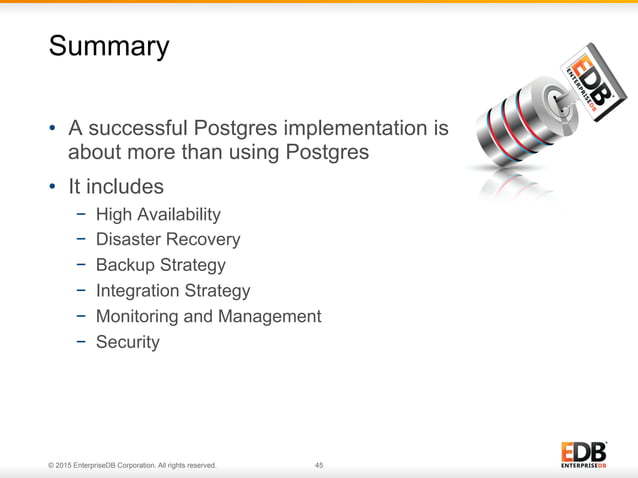 Summary

EDB ENTERPRISEDB

• A successful Postgres implementation is about more than using Postgres

• It includes

− High Availability
− Disaster Recovery
− Backup Strategy
− Integration Strategy
− Monitoring and Management
− Security

© 2015 EnterpriseDB Corporation. All rights reserved.

45

EDB ENTERPRISEDB